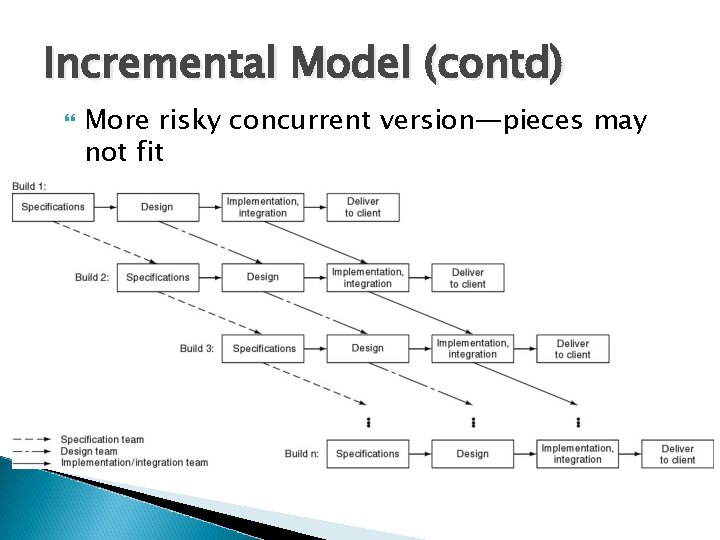 Incremental Model (contd)

More risky concurrent version—pieces may not fit

Build 1:
Specifications
Design
Implementation, integration
Deliver to client

Build 2:
Specifications
Design
Implementation, integration
Deliver to client

Build 3:
Specifications
Design
Implementation, integration
Deliver to client

Build n:
Specifications
Design
Implementation, integration
Deliver to client

Specification team
Design team
Implementation/integration team